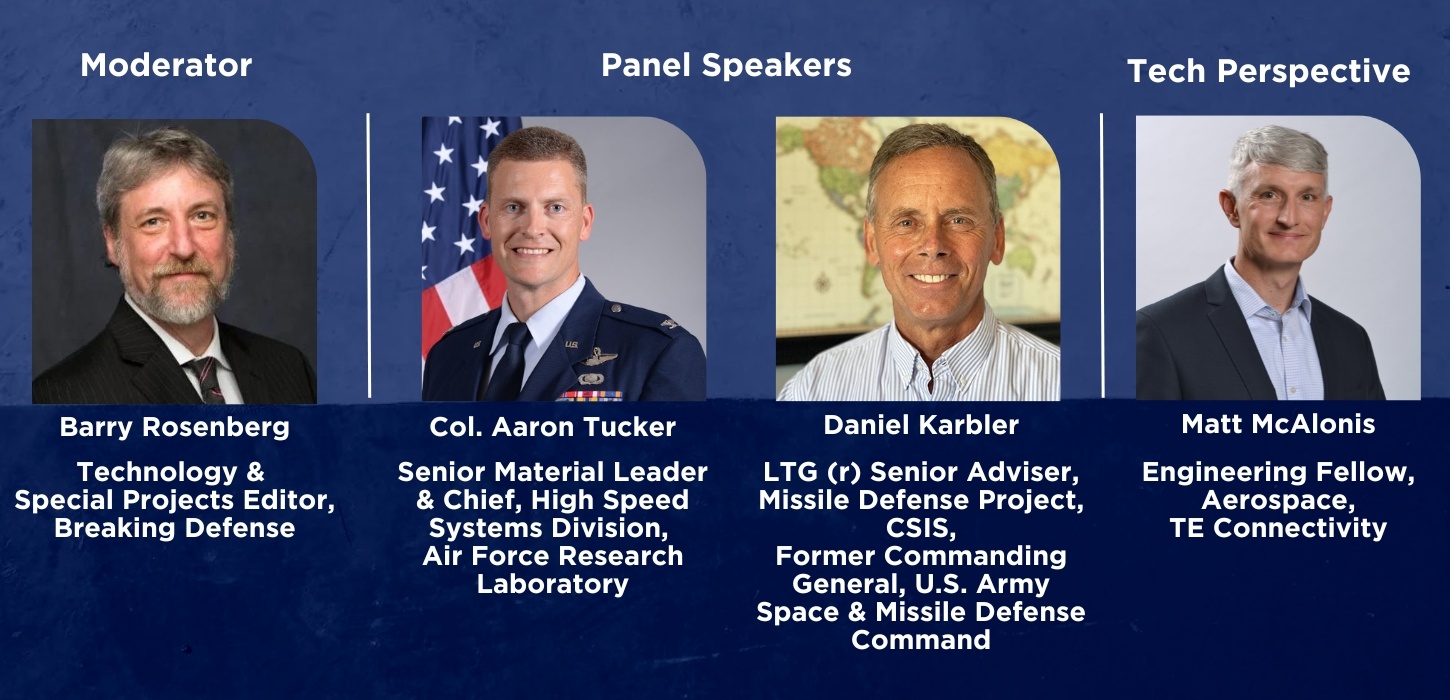 Moderator

Barry Rosenberg

Technology & Special Projects Editor, Breaking Defense

Panel Speakers

Col. Aaron Tucker

Senior Material Leader & Chief, High Speed Systems Division, Air Force Research Laboratory

Daniel Karbler

LTG (r) Senior Adviser, Missile Defense Project, CSIS, Former Commanding General, U.S. Army Space & Missile Defense Command

Tech Perspective

Matt McAlonis

Engineering Fellow, Aerospace, TE Connectivity